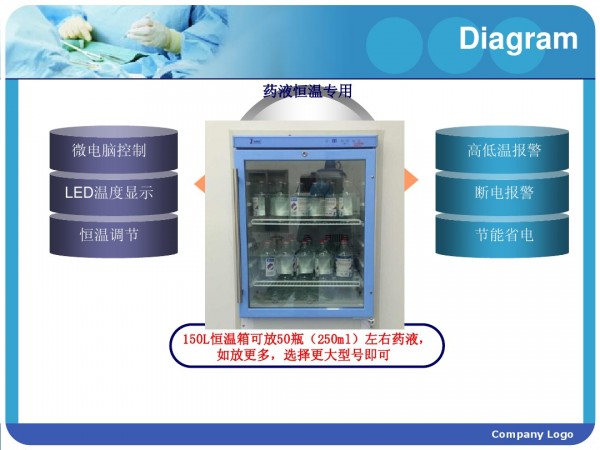 Diagram

药液恒温专用

微电脑控制

LED温度显示

恒温调节

高低温报警

断电报警

节能省电

150L恒温箱可放50瓶（250ml）左右药液，如放更多，选择更大型号即可

Company Logo